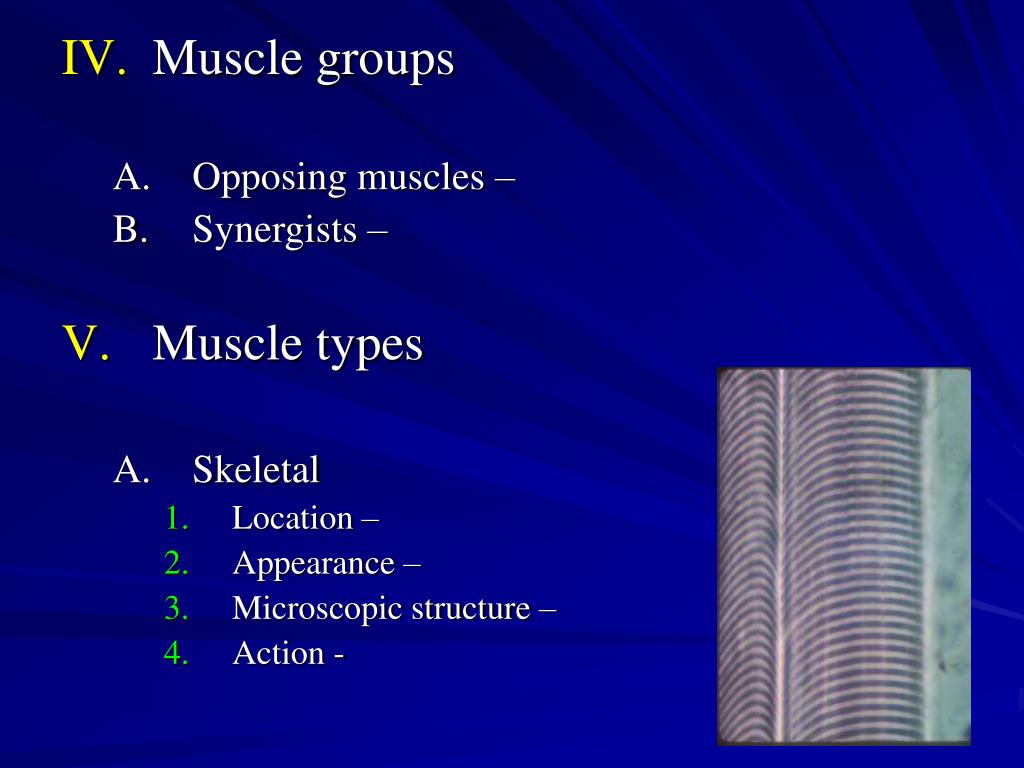 IV. Muscle groups

A. Opposing muscles –
B. Synergists –

V. Muscle types

A. Skeletal
1. Location –
2. Appearance –
3. Microscopic structure –
4. Action -